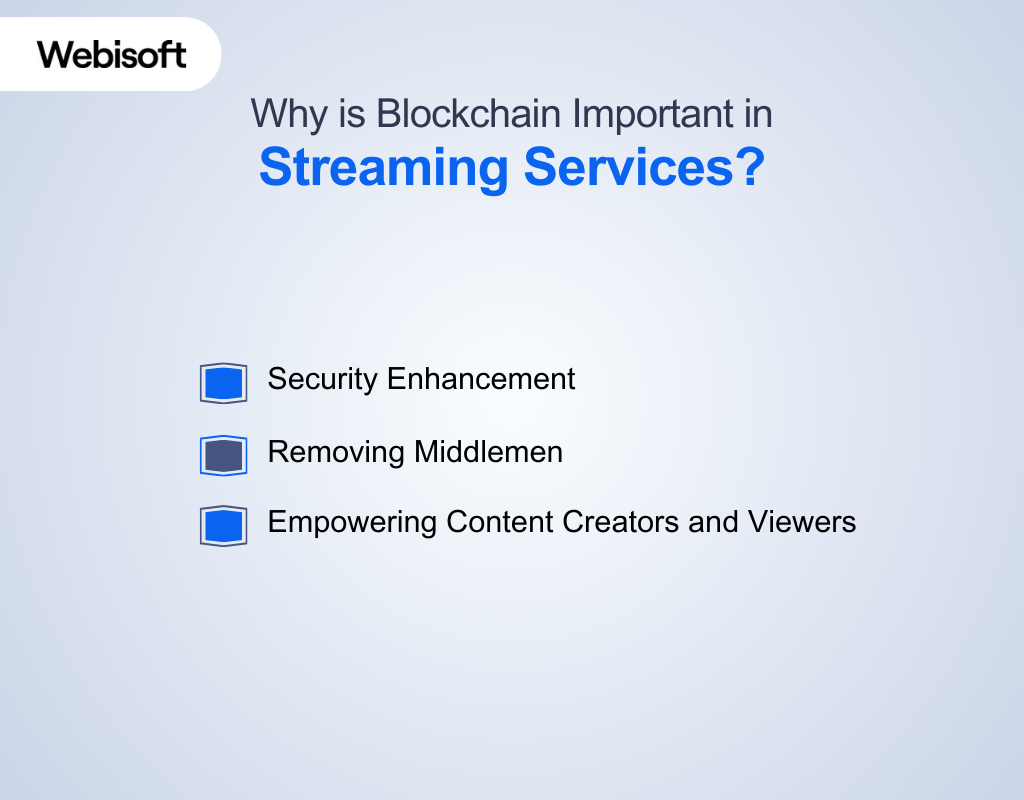 Webisoft

Why is Blockchain Important in
Streaming Services?

Security Enhancement

Removing Middlemen

Empowering Content Creators and Viewers